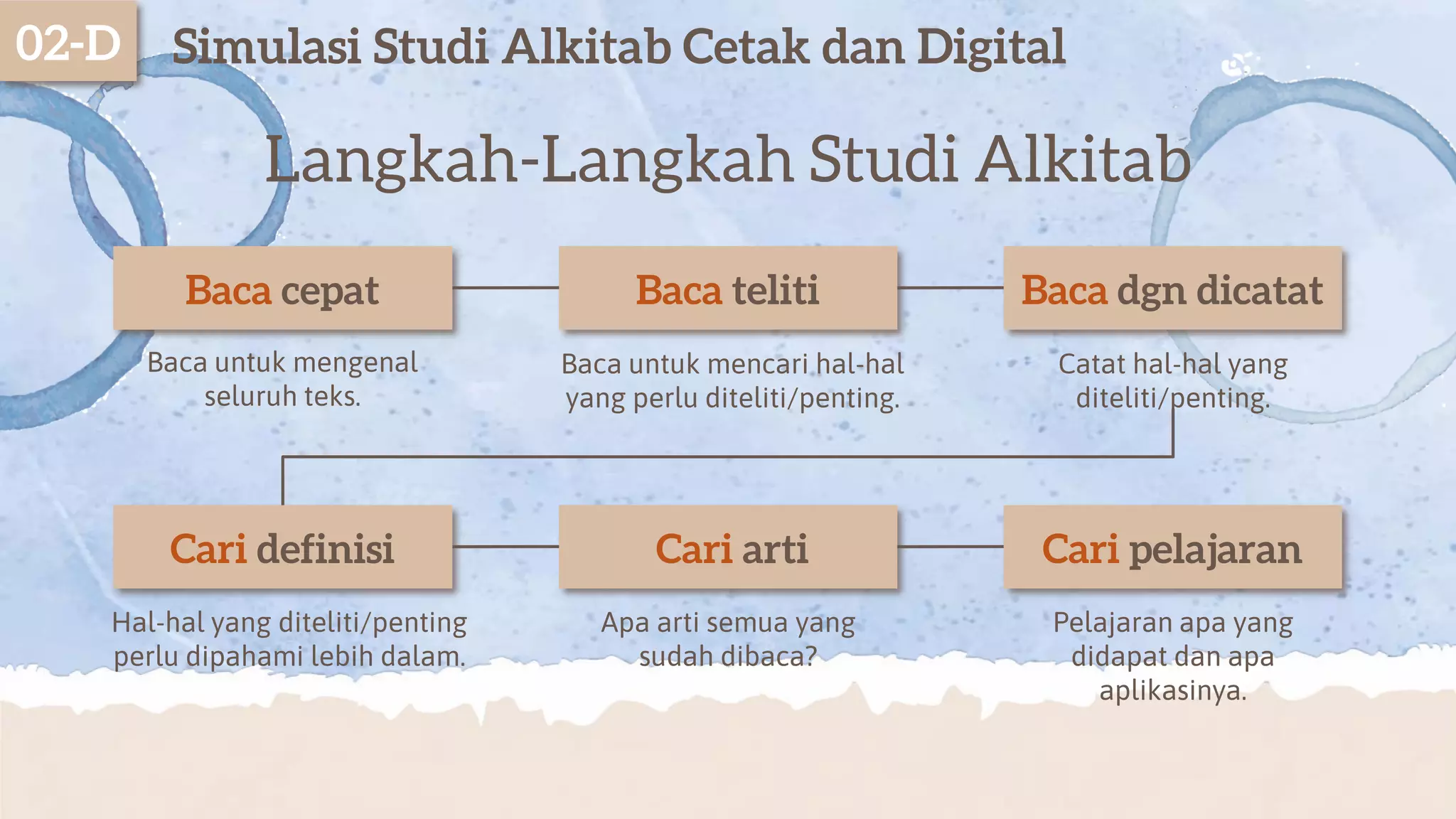 02-D

Simulasi Studi Alkitab Cetak dan Digital

Langkah-Langkah Studi Alkitab

Baca cepat

Baca untuk mengenal seluruh teks.

Baca teliti

Baca untuk mencari hal-hal yang perlu diteliti/penting.

Baca dgn dicatat

Catat hal-hal yang diteliti/penting.

Cari definisi

Hal-hal yang diteliti/penting perlu dipahami lebih dalam.

Cari arti

Apa arti semua yang sudah dibaca?

Cari pelajaran

Pelajaran apa yang didapat dan apa aplikasinya.